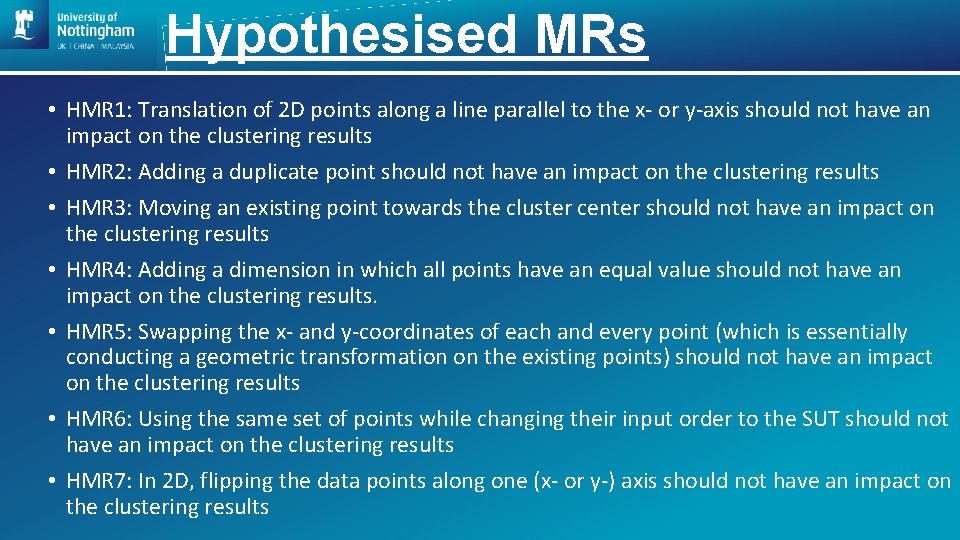 University of Nottingham
UK | CHINA | MALAYSIA

Hypothesised MRs

• HMR1: Translation of 2D points along a line parallel to the x- or y-axis should not have an impact on the clustering results
• HMR2: Adding a duplicate point should not have an impact on the clustering results
• HMR3: Moving an existing point towards the cluster center should not have an impact on the clustering results
• HMR4: Adding a dimension in which all points have an equal value should not have an impact on the clustering results.
• HMR5: Swapping the x- and y-coordinates of each and every point (which is essentially conducting a geometric transformation on the existing points) should not have an impact on the clustering results
• HMR6: Using the same set of points while changing their input order to the SUT should not have an impact on the clustering results
• HMR7: In 2D, flipping the data points along one (x- or y-) axis should not have an impact on the clustering results